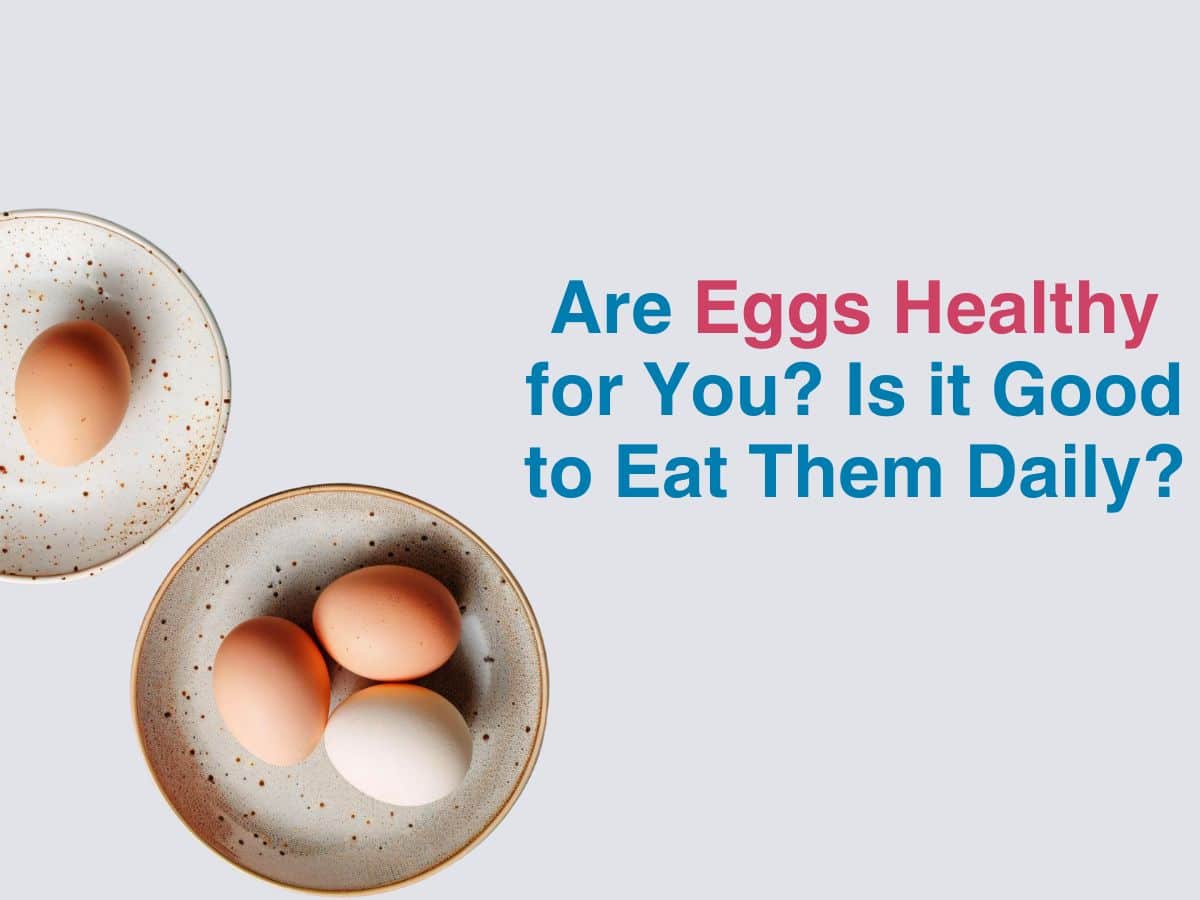 Are Eggs Healthy for You? Is it Good to Eat Them Daily?